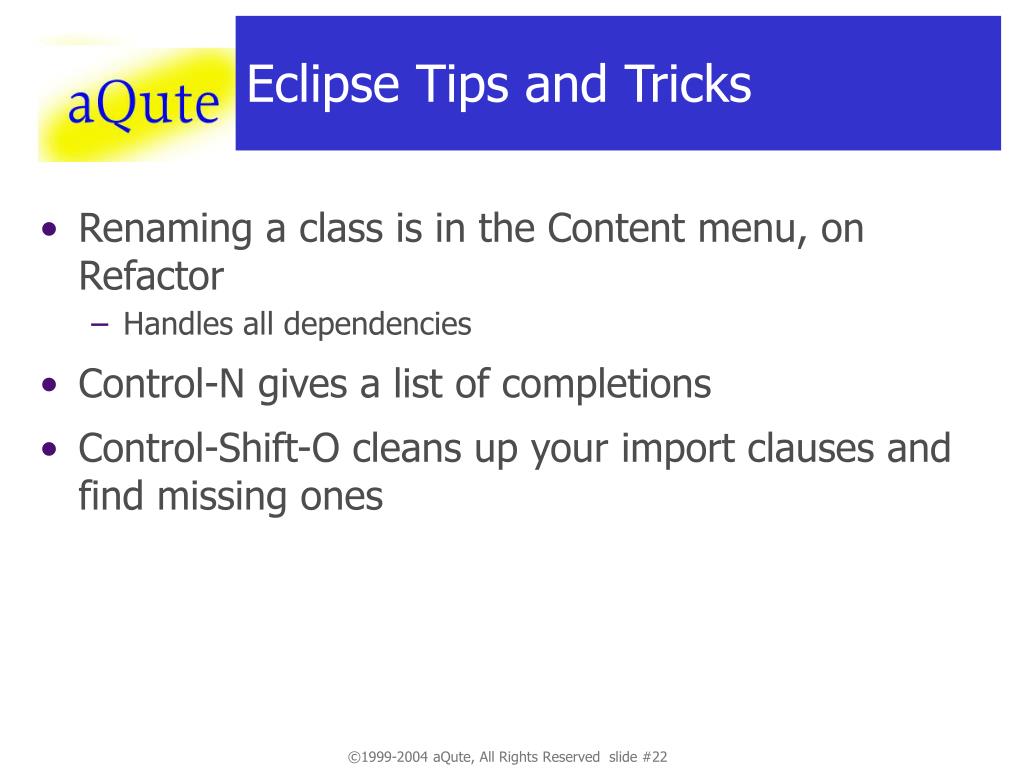 aQute

Eclipse Tips and Tricks

• Renaming a class is in the Content menu, on Refactor
– Handles all dependencies
• Control-N gives a list of completions
• Control-Shift-O cleans up your import clauses and find missing ones

©1999-2004 aQute, All Rights Reserved slide #22